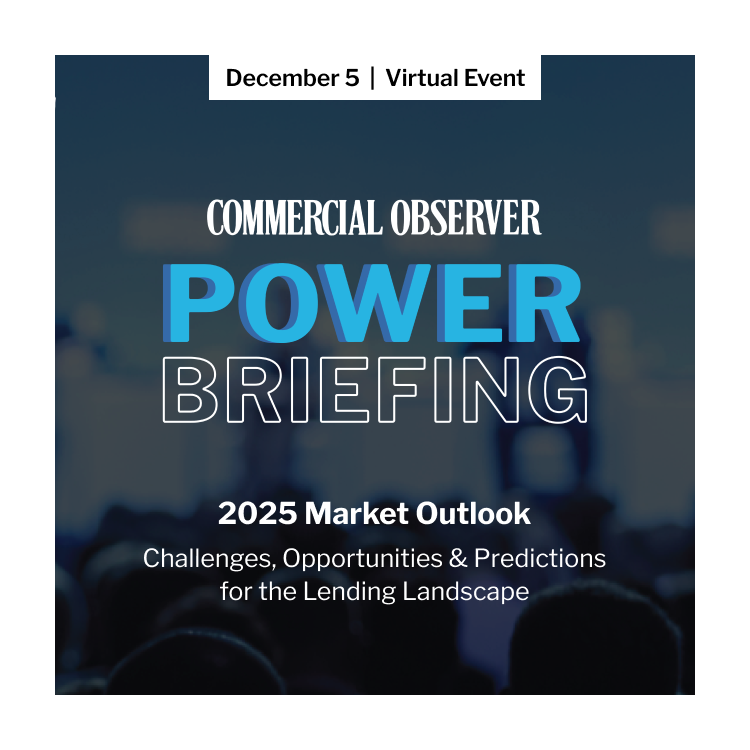 December 5 | Virtual Event

COMMERCIAL OBSERVER

POWER
BRIEFING

2025 Market Outlook

Challenges, Opportunities & Predictions for the Lending Landscape